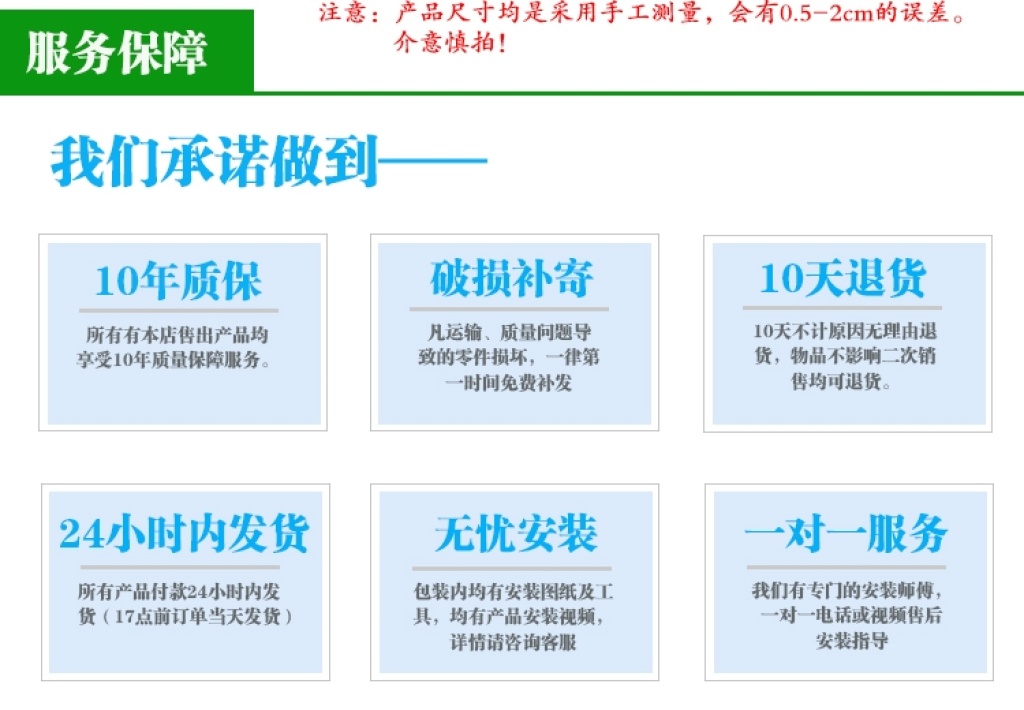 服务保障

注意：产品尺寸均是采用手工测量，会有0.5-2cm的误差。介意慎拍！

我们承诺做到——

10年质保

所有有本店售出产品均享受10年质量保障服务。

破损补寄

凡运输、质量问题导致的零件损坏，一律第一时间免费补发

10天退货

10天不计原因无理由退货，物品不影响二次销售均可退货。

24小时内发货

所有产品付款24小时内发货（17点前订单当天发货）

无忧安装

包装内均有安装图纸及工具，均有产品安装视频，详情请咨询客服

一对一服务

我们有专门的安装师傅，一对一电话或视频售后安装指导